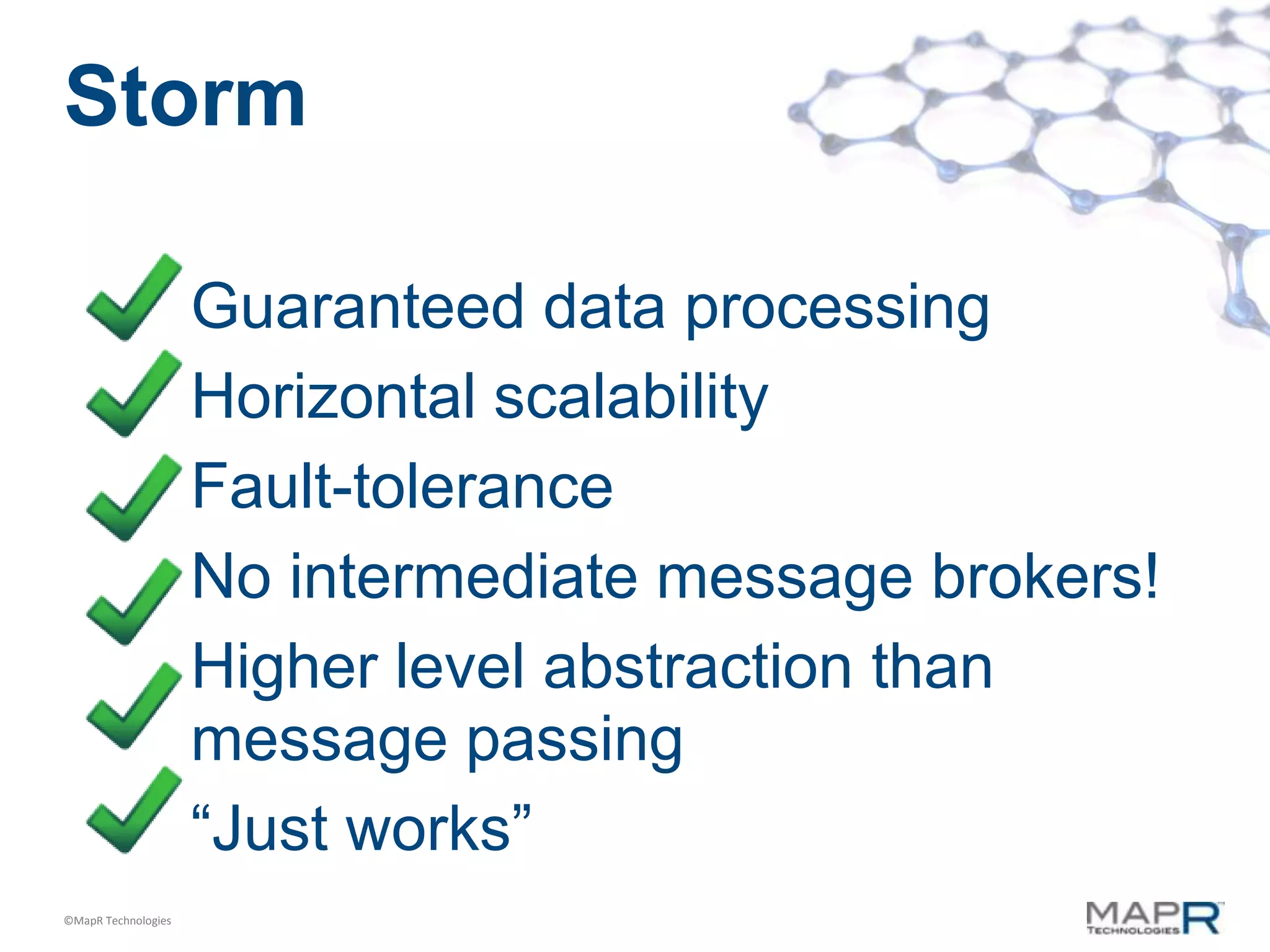 Storm

Guaranteed data processing

Horizontal scalability

Fault-tolerance

No intermediate message brokers!

Higher level abstraction than message passing

“Just works”

©MapR Technologies

MAPR TECHNOLOGIES